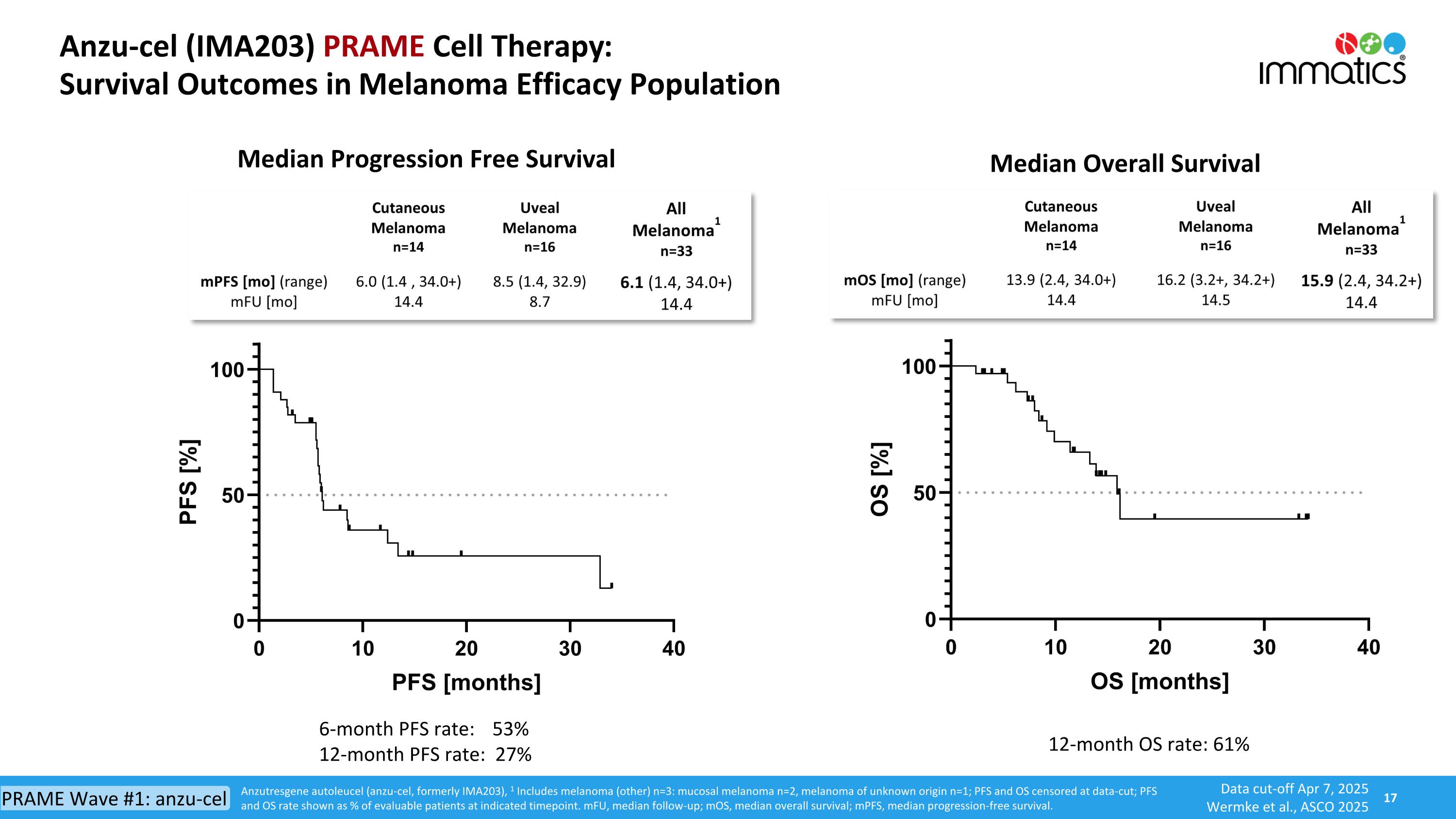 Anzu-cel (IMA203) PRAME Cell Therapy:
Survival Outcomes in Melanoma Efficacy Population

immatics

Median Progression Free Survival

| | Cutaneous Melanoma n=14 | Uveal Melanoma n=16 | All Melanoma$^1$ n=33 |
|---|---|---|---|
| mPFS [mo] (range) | 6.0 (1.4 , 34.0+) | 8.5 (1.4, 32.9) | 6.1 (1.4, 34.0+) |
| mFU [mo] | 14.4 | 8.7 | 14.4 |

PFS [%]
100
50
0
0 10 20 30 40
PFS [months]

6-month PFS rate: 53%
12-month PFS rate: 27%

Median Overall Survival

| | Cutaneous Melanoma n=14 | Uveal Melanoma n=16 | All Melanoma$^1$ n=33 |
|---|---|---|---|
| mOS [mo] (range) | 13.9 (2.4, 34.0+) | 16.2 (3.2+, 34.2+) | 15.9 (2.4, 34.2+) |
| mFU [mo] | 14.4 | 14.5 | 14.4 |

OS [%]
100
50
0
0 10 20 30 40
OS [months]

12-month OS rate: 61%

PRAME Wave #1: anzu-cel

Anzutresgene autoleucel (anzu-cel, formerly IMA203), $^1$ Includes melanoma (other) n=3: mucosal melanoma n=2, melanoma of unknown origin n=1; PFS and OS censored at data-cut; PFS and OS rate shown as % of evaluable patients at indicated timepoint. mFU, median follow-up; mOS, median overall survival; mPFS, median progression-free survival.

Data cut-off Apr 7, 2025
Wermke et al., ASCO 2025

17